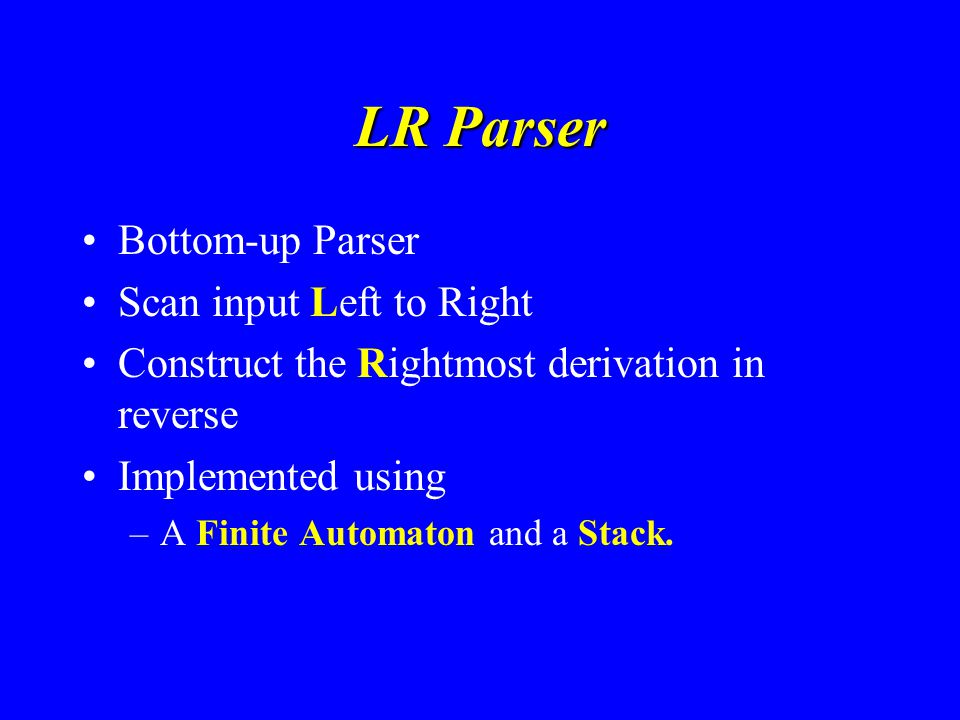 LR Parser

• Bottom-up Parser
• Scan input Left to Right
• Construct the Rightmost derivation in reverse
• Implemented using
– A Finite Automaton and a Stack.